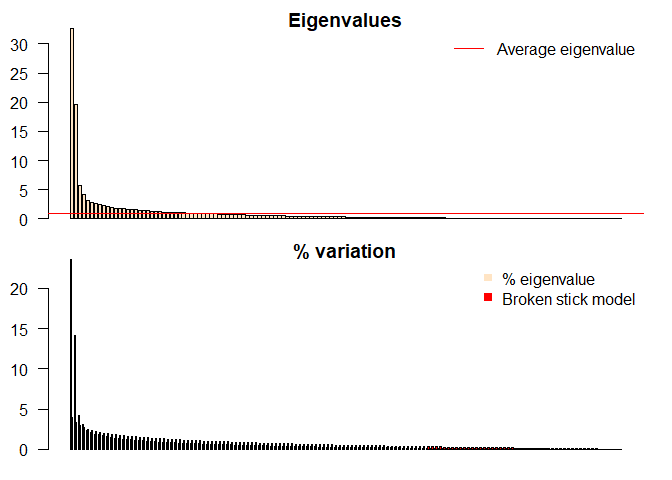 Eigenvalues

Average eigenvalue

30
25
20
15
10
5
0

% variation

% eigenvalue
Broken stick model

20
15
10
5
0